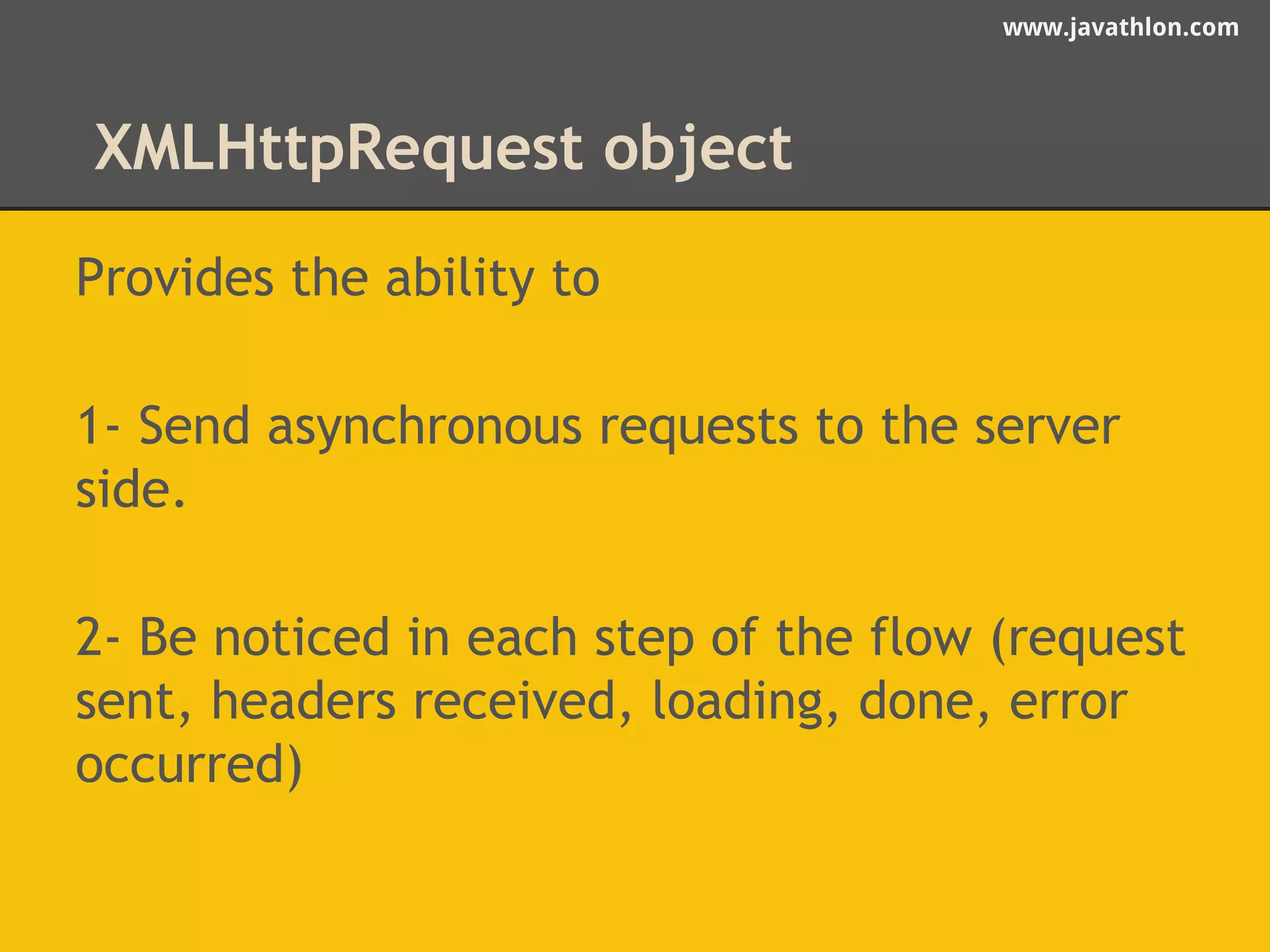 www.javathlon.com

XMLHttpRequest object

Provides the ability to

1- Send asynchronous requests to the server side.

2- Be noticed in each step of the flow (request sent, headers received, loading, done, error occurred)